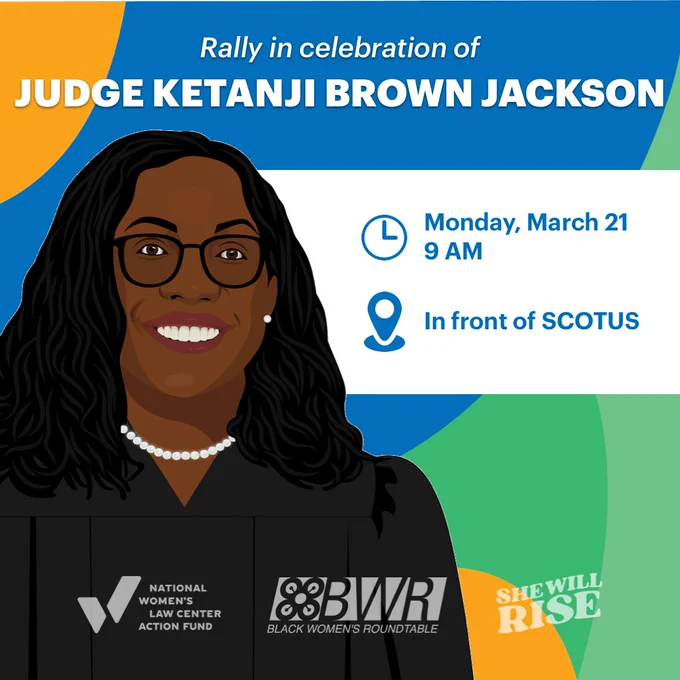 Rally in celebration of
JUDGE KETANJI BROWN JACKSON

Monday, March 21
9 AM

In front of SCOTUS

NATIONAL WOMEN'S LAW CENTER ACTION FUND

BWR
BLACK WOMEN'S ROUNDTABLE

SHE WILL RISE